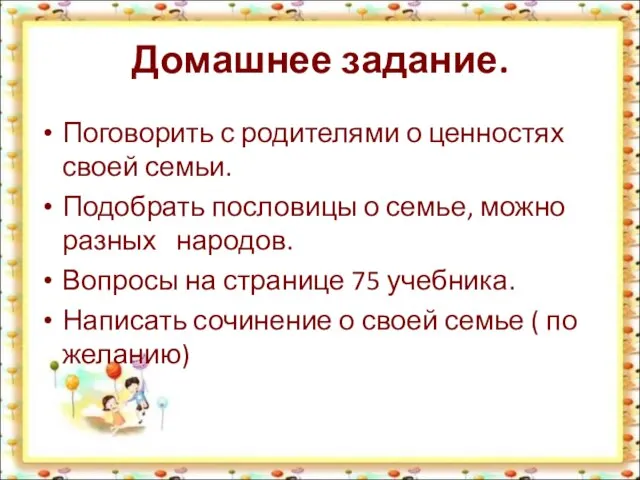 Домашнее задание.

• Поговорить с родителями о ценностях своей семьи.
• Подобрать пословицы о семье, можно разных народов.
• Вопросы на странице 75 учебника.
• Написать сочинение о своей семье ( по желанию)